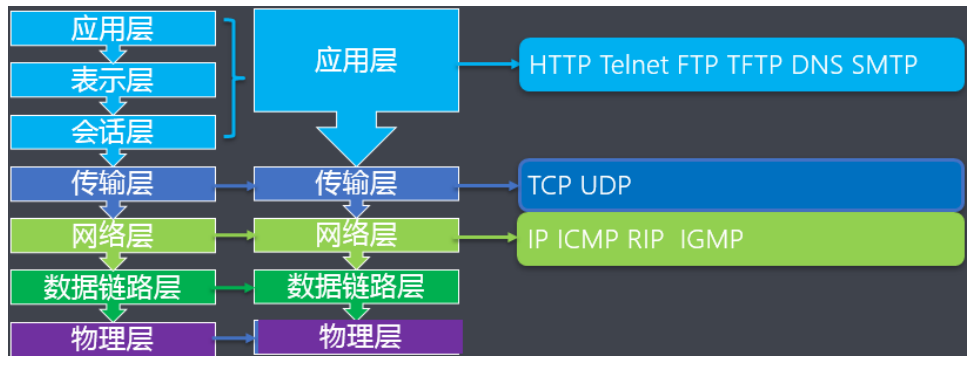 应用层
表示层
会话层
传输层
网络层
数据链路层
物理层

应用层
传输层
网络层
数据链路层
物理层

HTTP Telnet FTP TFTP DNS SMTP
TCP UDP
IP ICMP RIP IGMP